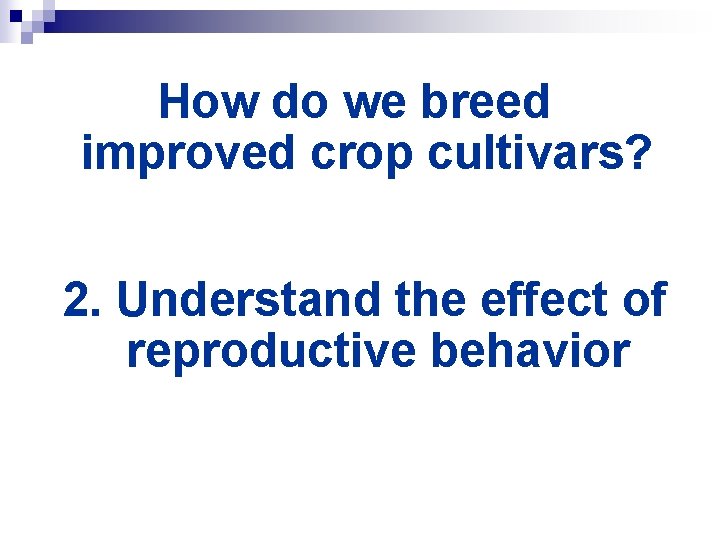 How do we breed improved crop cultivars?

2. Understand the effect of reproductive behavior